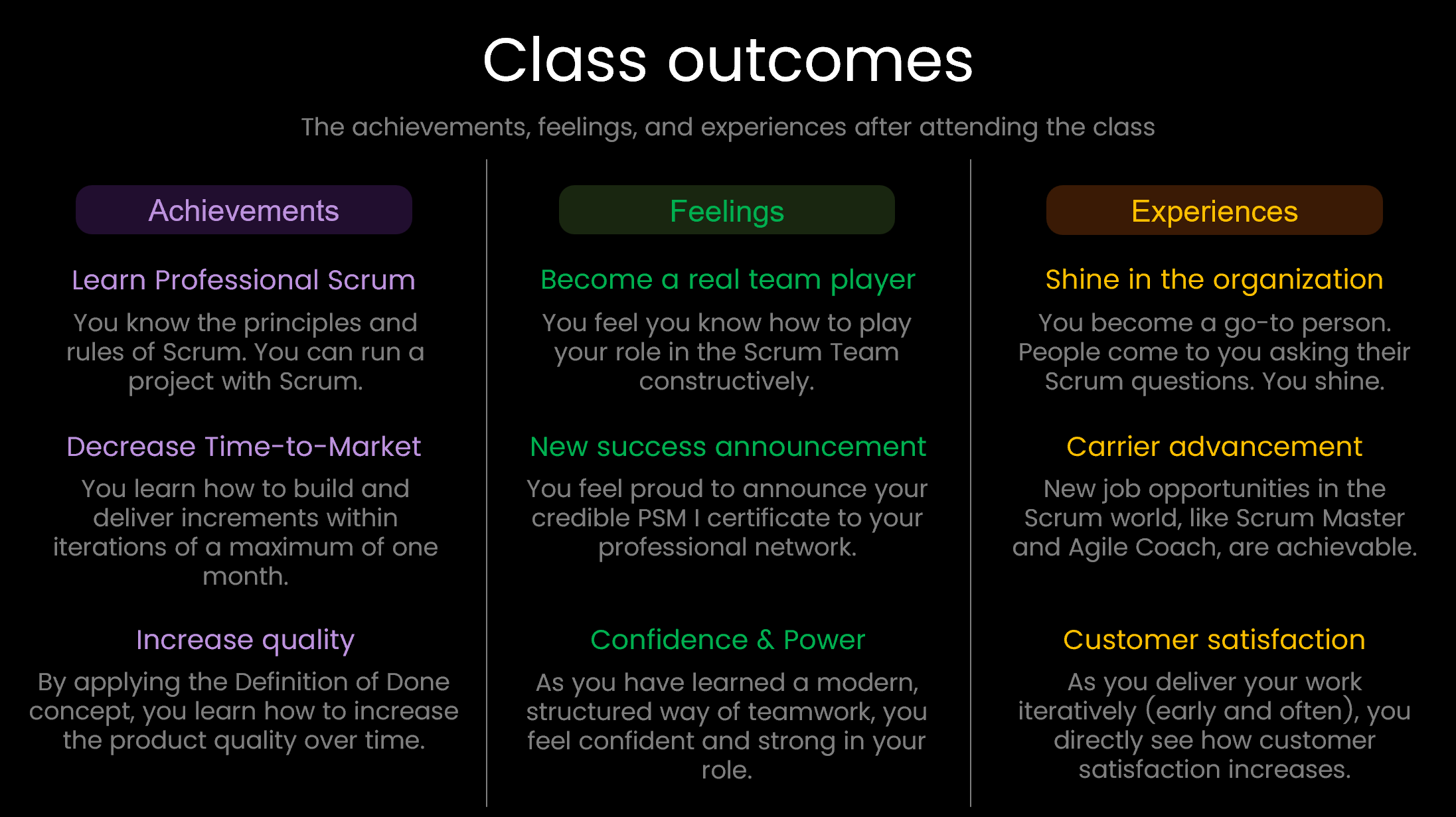 Class outcomes

The achievements, feelings, and experiences after attending the class

Achievements

Learn Professional Scrum

You know the principles and rules of Scrum. You can run a project with Scrum.

Decrease Time-to-Market

You learn how to build and deliver increments within iterations of a maximum of one month.

Increase quality

By applying the Definition of Done concept, you learn how to increase the product quality over time.

Feelings

Become a real team player

You feel you know how to play your role in the Scrum Team constructively.

New success announcement

You feel proud to announce your credible PSM I certificate to your professional network.

Confidence & Power

As you have learned a modern, structured way of teamwork, you feel confident and strong in your role.

Experiences

Shine in the organization

You become a go-to person. People come to you asking their Scrum questions. You shine.

Carrier advancement

New job opportunities in the Scrum world, like Scrum Master and Agile Coach, are achievable.

Customer satisfaction

As you deliver your work iteratively (early and often), you directly see how customer satisfaction increases.